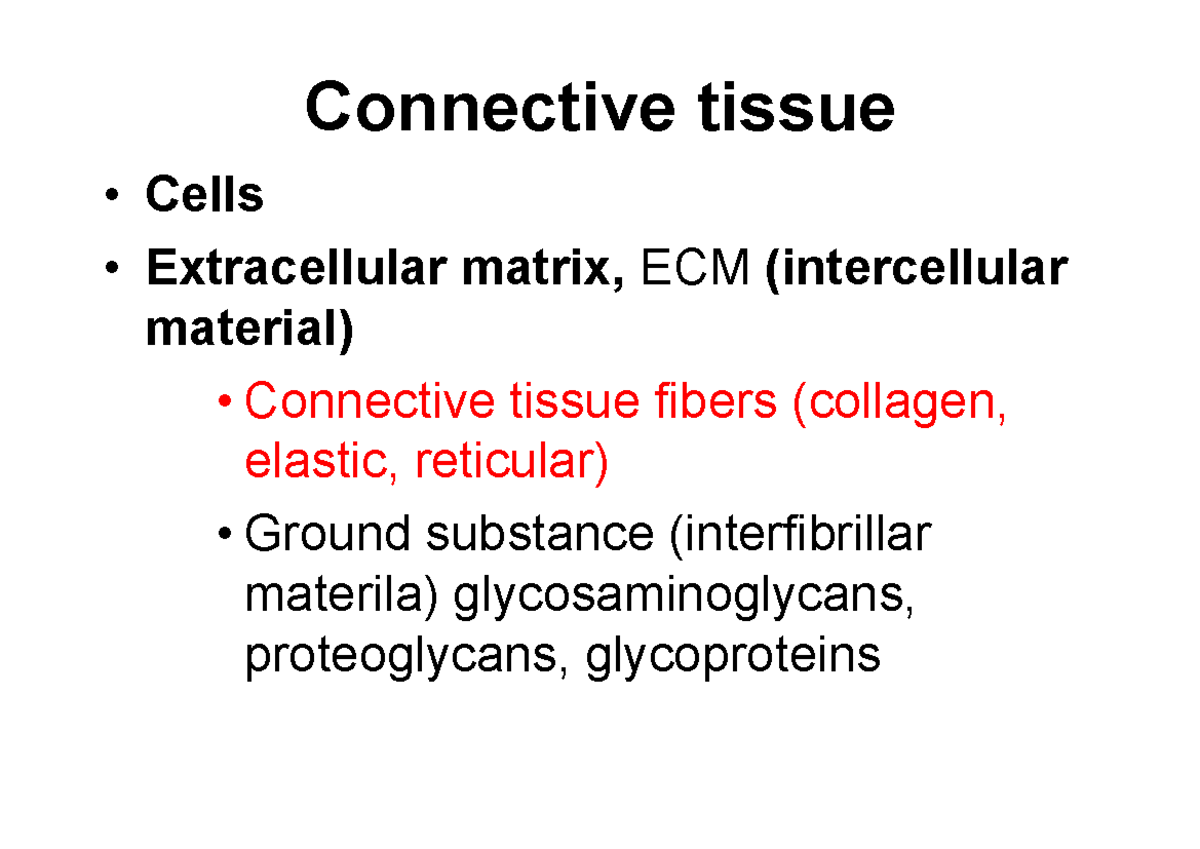 Connective tissue

• Cells
• Extracellular matrix, ECM (intercellular material)
  • Connective tissue fibers (collagen, elastic, reticular)
  • Ground substance (interfibrillar materila) glycosaminoglycans, proteoglycans, glycoproteins